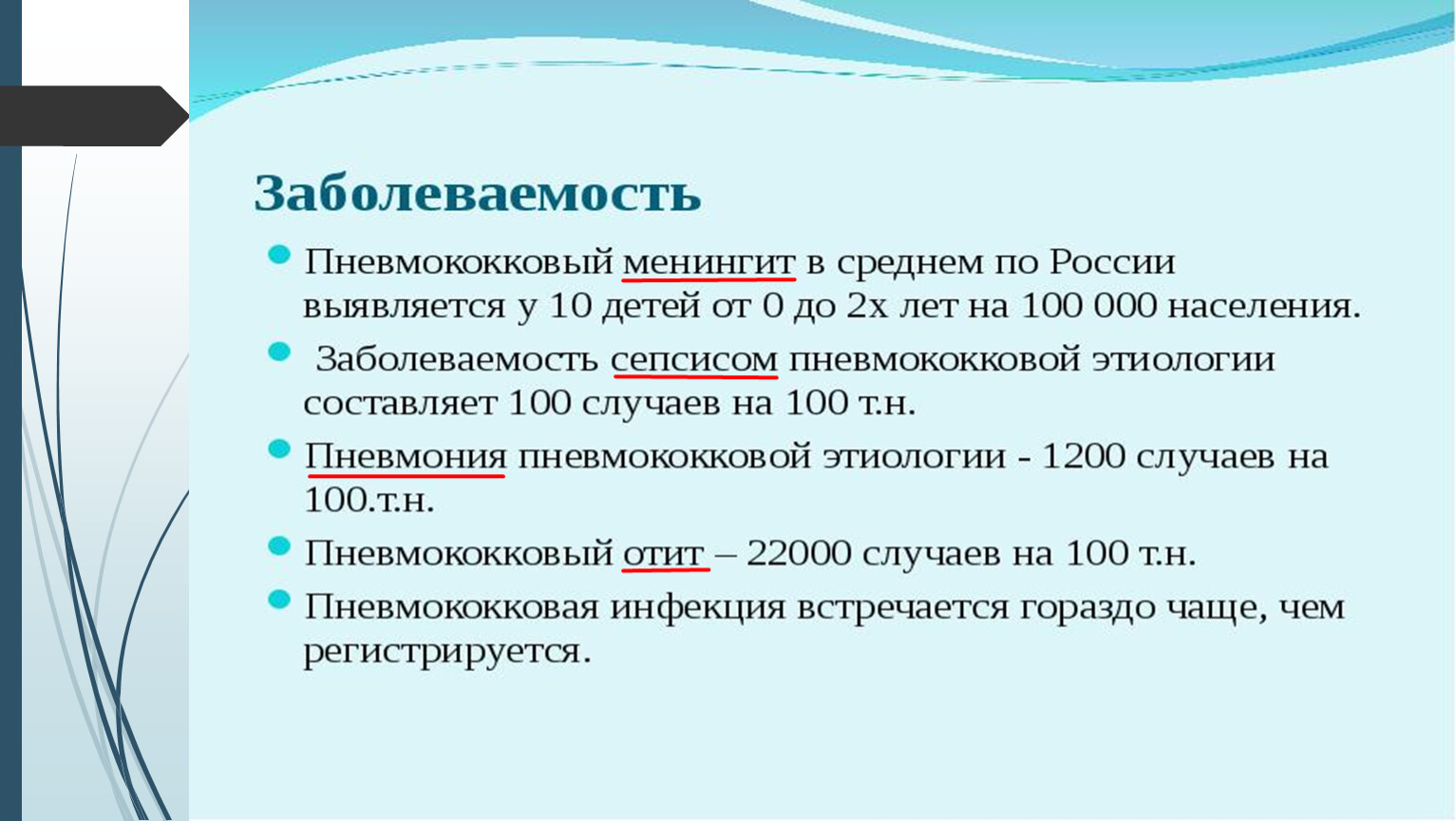 Заболеваемость

Пневмококковый менингит в среднем по России выявляется у 10 детей от 0 до 2х лет на 100 000 населения.

Заболеваемость сепсисом пневмококковой этиологии составляет 100 случаев на 100 т.н.

Пневмония пневмококковой этиологии - 1200 случаев на 100.т.н.

Пневмококковый отит – 22000 случаев на 100 т.н.

Пневмококковая инфекция встречается гораздо чаще, чем регистрируется.